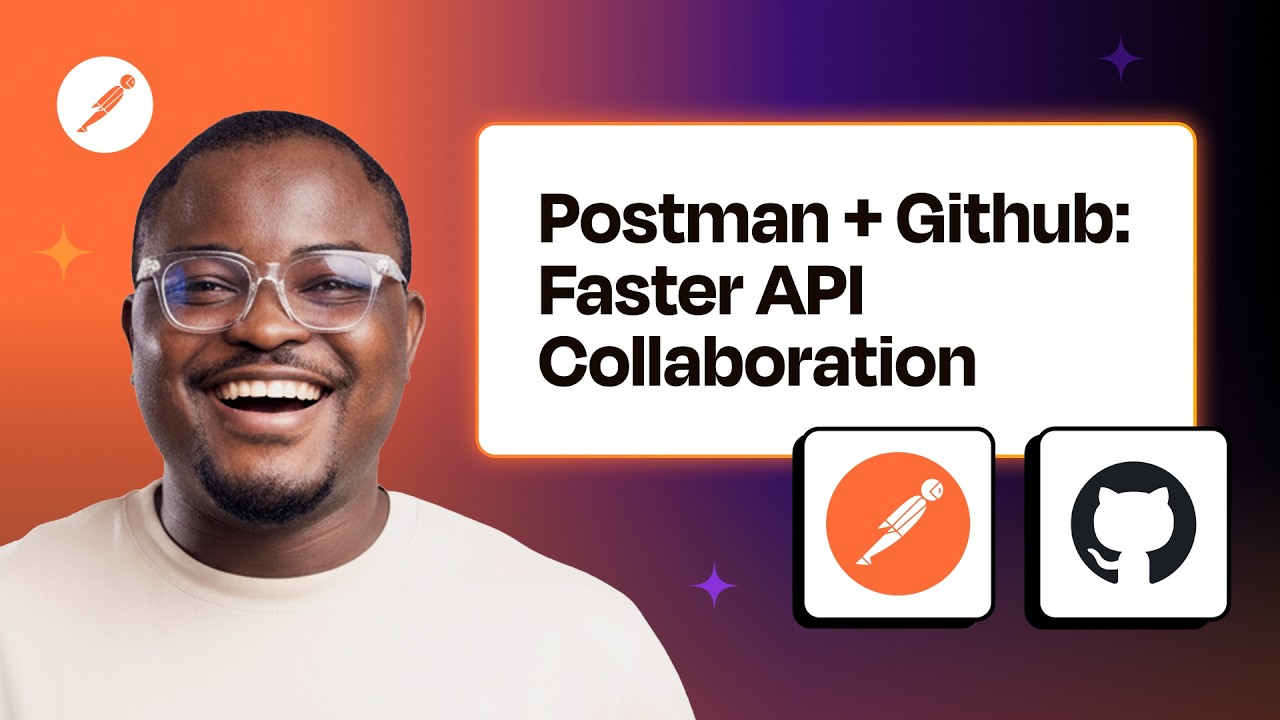 Postman + Github: Faster API Collaboration